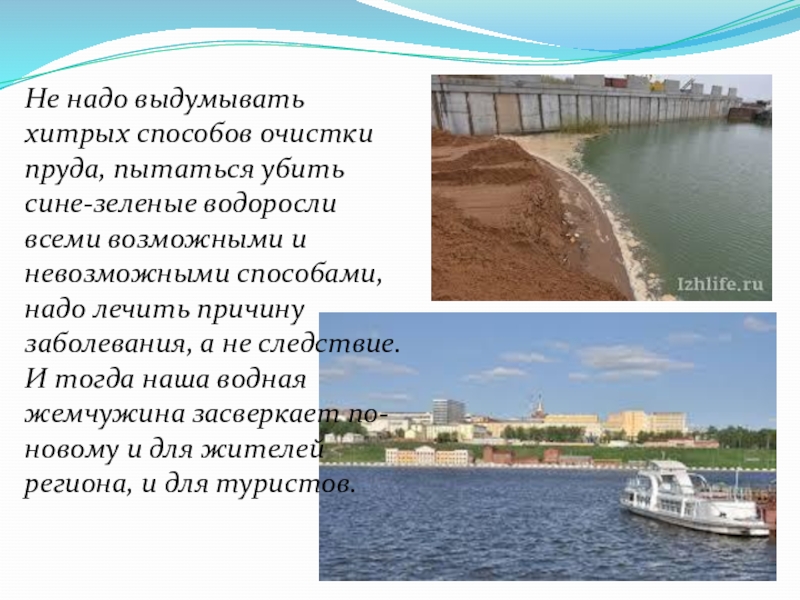 Не надо выдумывать хитрых способов очистки пруда, пытаться убить сине-зеленые водоросли всеми возможными и невозможными способами, надо лечить причину заболевания, а не следствие. И тогда наша водная жемчужина засверкает по-новому и для жителей региона, и для туристов.

Izhlife.ru